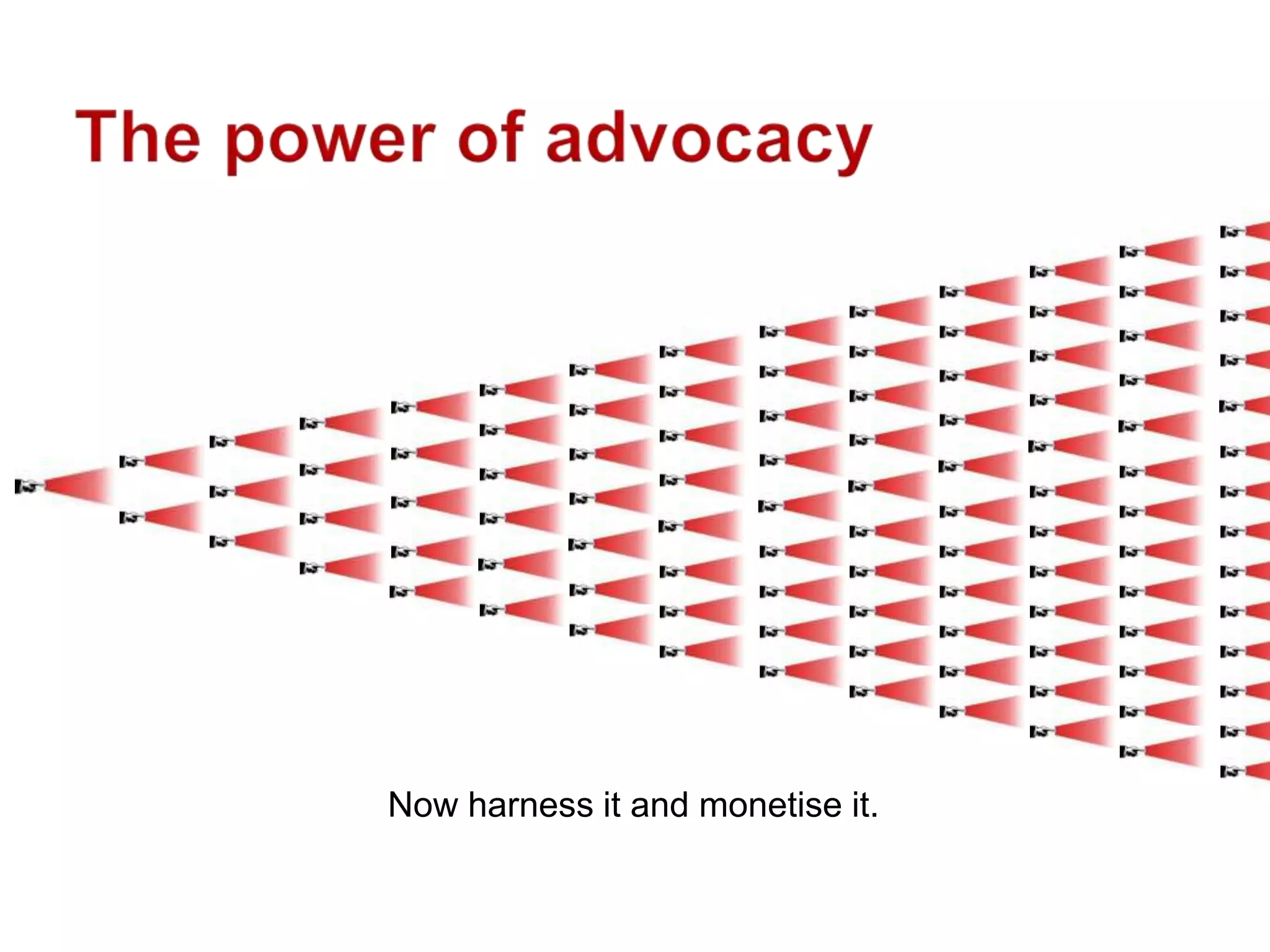 The power of advocacy

Now harness it and monetise it.